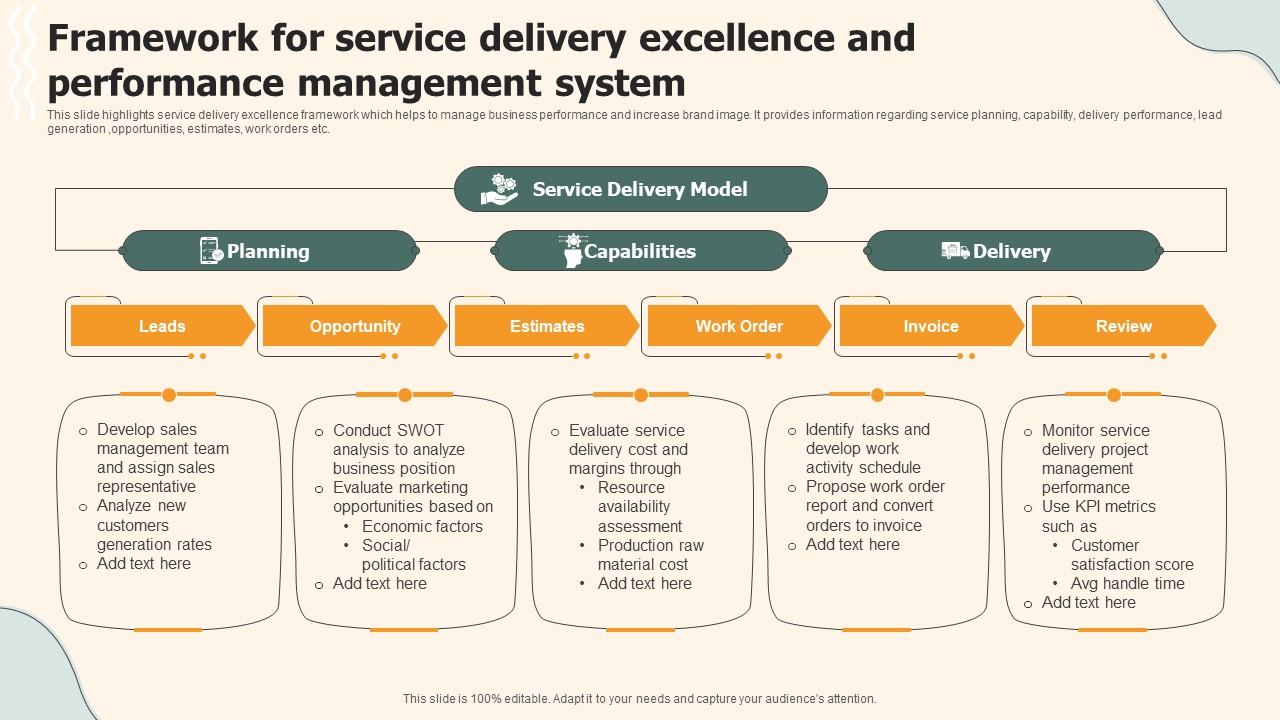 Framework for service delivery excellence and performance management system

This slide highlights service delivery excellence framework which helps to manage business performance and increase brand image. It provides information regarding service planning, capability, delivery performance, lead generation ,opportunities, estimates, work orders etc.

Service Delivery Model

Planning

Capabilities

Delivery

Leads

Opportunity

Estimates

Work Order

Invoice

Review

o Develop sales management team and assign sales representative
o Analyze new customers generation rates
o Add text here

o Conduct SWOT analysis to analyze business position
o Evaluate marketing opportunities based on
• Economic factors
• Social/ political factors
o Add text here

o Evaluate service delivery cost and margins through
• Resource availability assessment
• Production raw material cost
• Add text here

o Identify tasks and develop work activity schedule
o Propose work order report and convert orders to invoice
o Add text here

o Monitor service delivery project management performance
o Use KPI metrics such as
• Customer satisfaction score
• Avg handle time
o Add text here

This slide is 100% editable. Adapt it to your needs and capture your audience's attention.